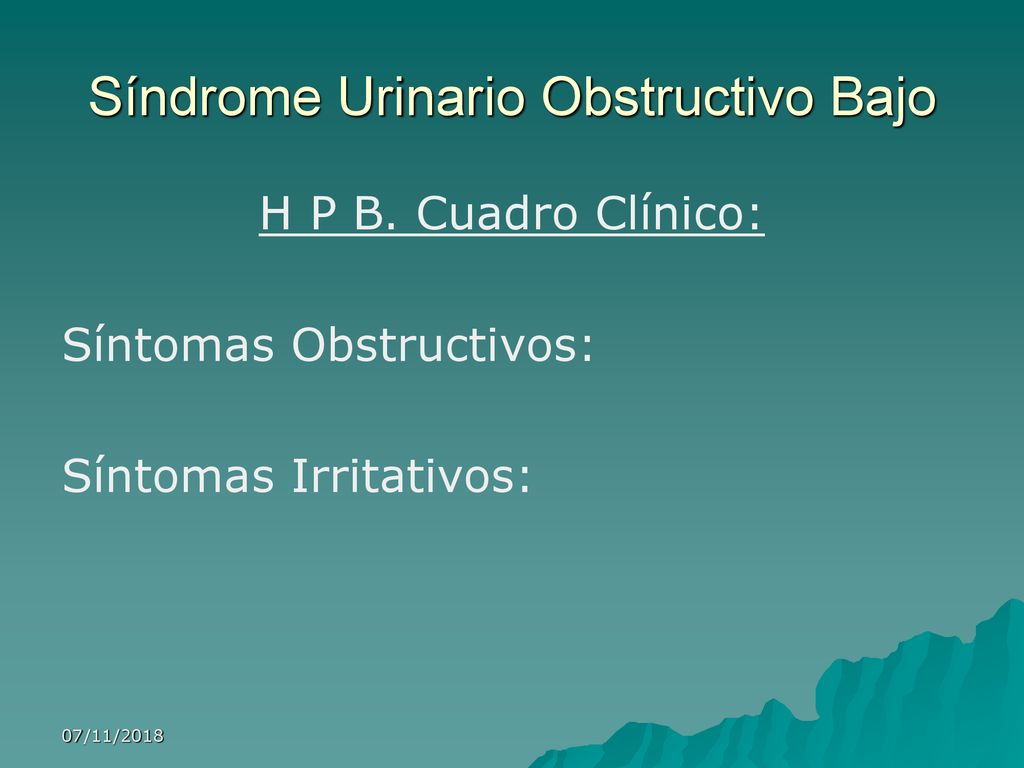 Síndrome Urinario Obstructivo Bajo

H P B. Cuadro Clínico:

Síntomas Obstructivos:

Síntomas Irritativos:

07/11/2018